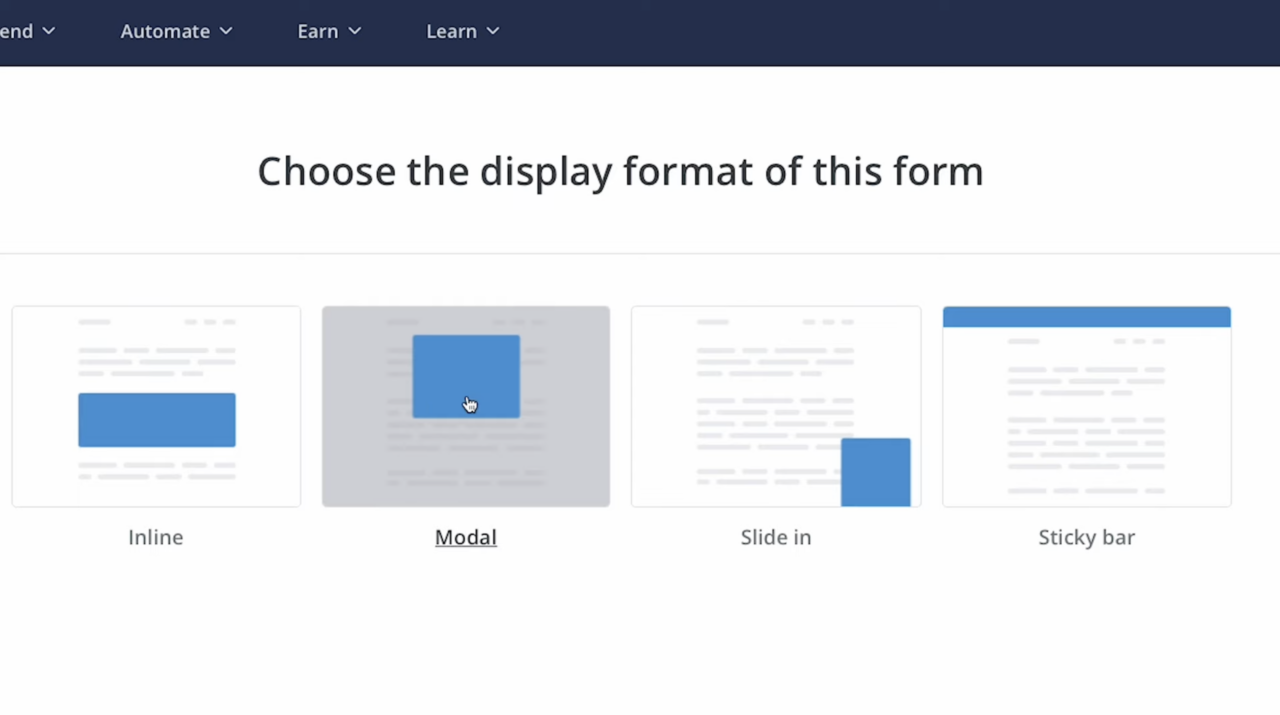 end Automate Earn Learn

Choose the display format of this form

Inline

Modal

Slide in

Sticky bar